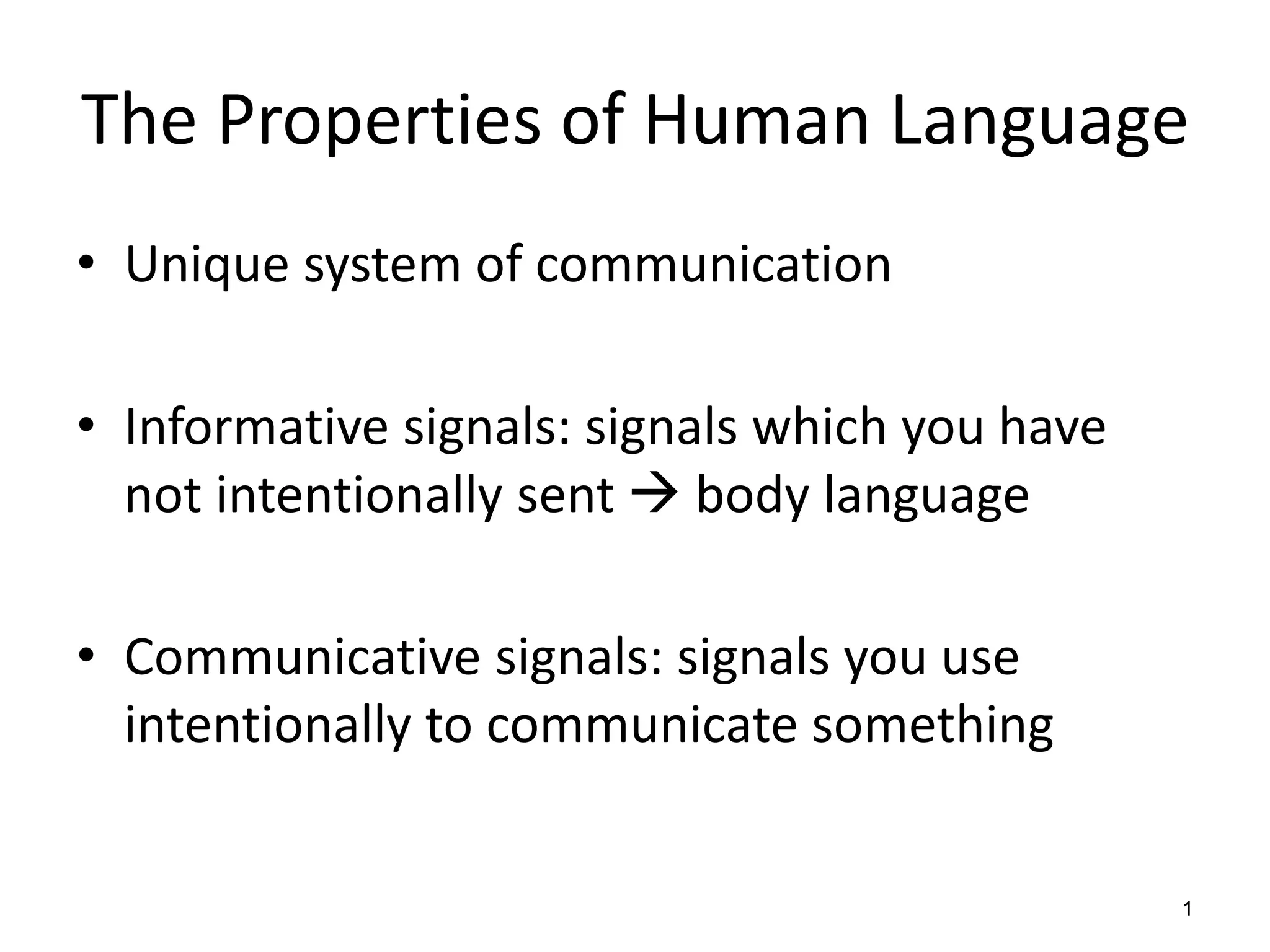 The Properties of Human Language

• Unique system of communication

• Informative signals: signals which you have not intentionally sent → body language

• Communicative signals: signals you use intentionally to communicate something

1